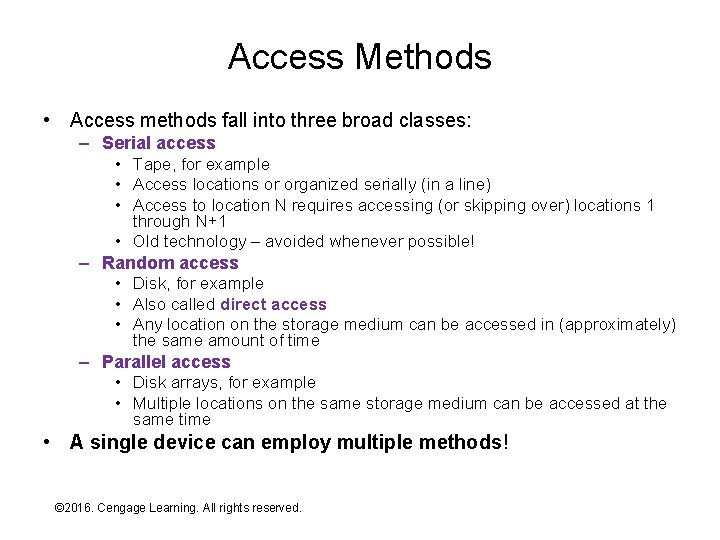 Access Methods

• Access methods fall into three broad classes:
– Serial access
• Tape, for example
• Access locations or organized serially (in a line)
• Access to location N requires accessing (or skipping over) locations 1 through N+1
• Old technology – avoided whenever possible!
– Random access
• Disk, for example
• Also called direct access
• Any location on the storage medium can be accessed in (approximately) the same amount of time
– Parallel access
• Disk arrays, for example
• Multiple locations on the same storage medium can be accessed at the same time
• A single device can employ multiple methods!

©2016. Cengage Learning. All rights reserved.